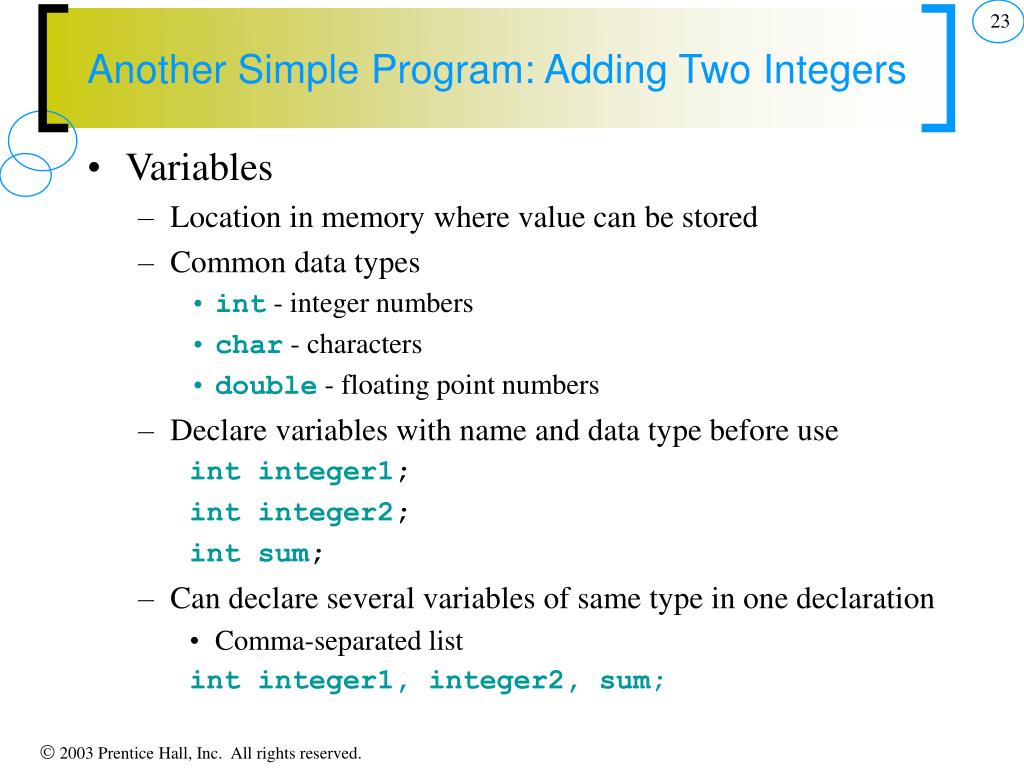 23

Another Simple Program: Adding Two Integers

• Variables
– Location in memory where value can be stored
– Common data types
• int - integer numbers
• char - characters
• double - floating point numbers
– Declare variables with name and data type before use
int integer1;
int integer2;
int sum;
– Can declare several variables of same type in one declaration
• Comma-separated list
int integer1, integer2, sum;

© 2003 Prentice Hall, Inc. All rights reserved.